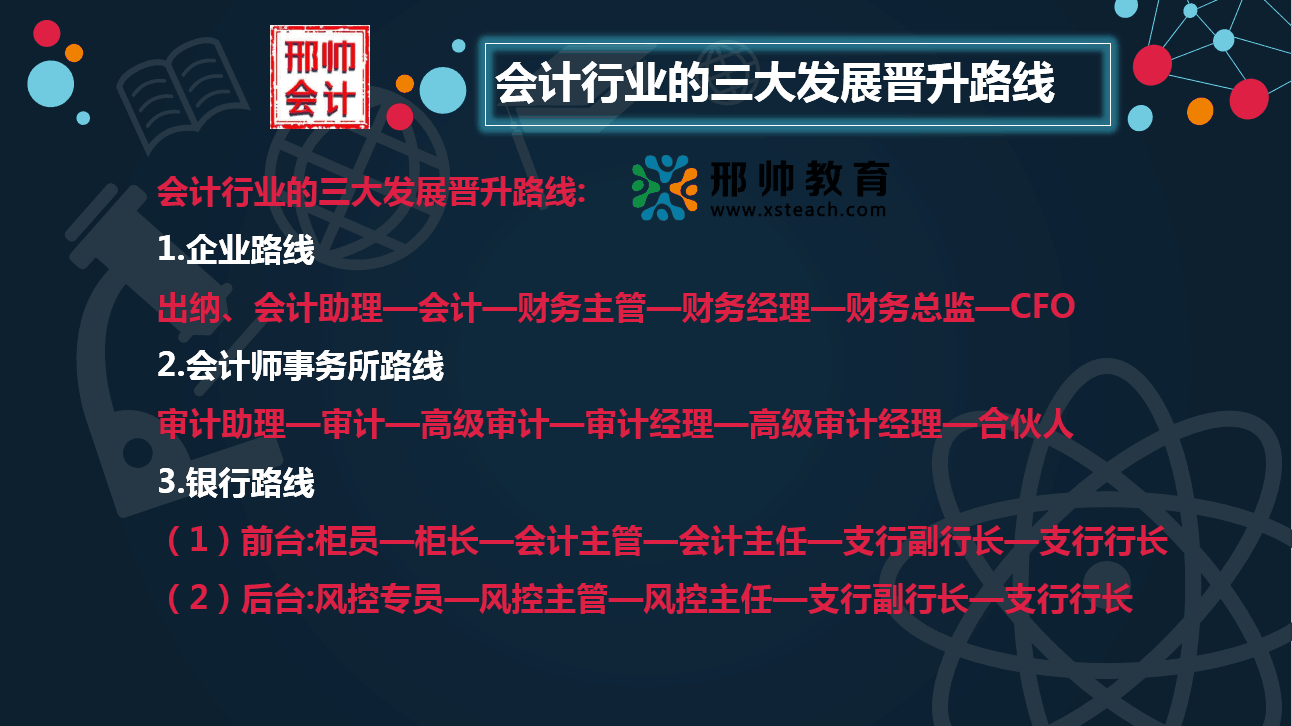 邢帅会计

会计行业的三大发展晋升路线

会计行业的三大发展晋升路线:

邢帅教育
www.xsteach.com

1.企业路线

出纳、会计助理—会计—财务主管—财务经理—财务总监—CFO

2.会计师事务所路线

审计助理—审计—高级审计—审计经理—高级审计经理—合伙人

3.银行路线

（1）前台:柜员—柜长—会计主管—会计主任—支行副行长—支行行长

（2）后台:风控专员—风控主管—风控主任—支行副行长—支行行长